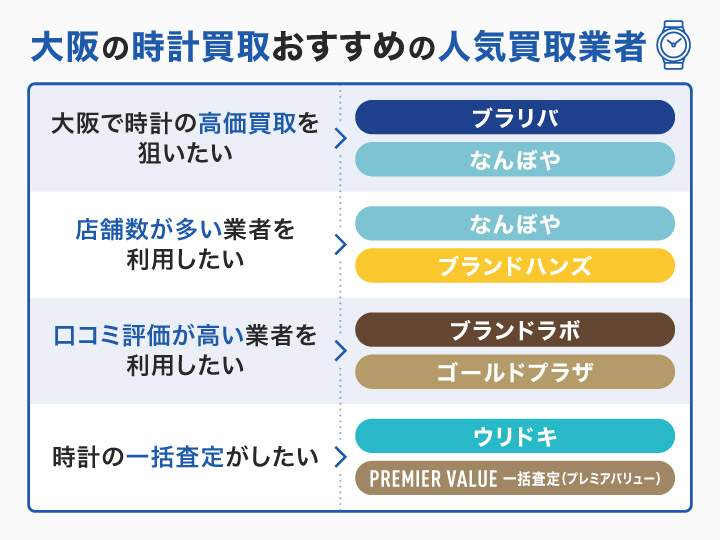 大阪の時計買取おすすめの人気買取業者

大阪で時計の高価買取を狙いたい

ブラリバ

なんぼや

店舗数が多い業者を利用したい

なんぼや

ブランドハンズ

口コミ評価が高い業者を利用したい

ブランドラボ

ゴールドプラザ

時計の一括査定がしたい

ウリドキ

PREMIER VALUE 一括査定（プレミアバリュー）